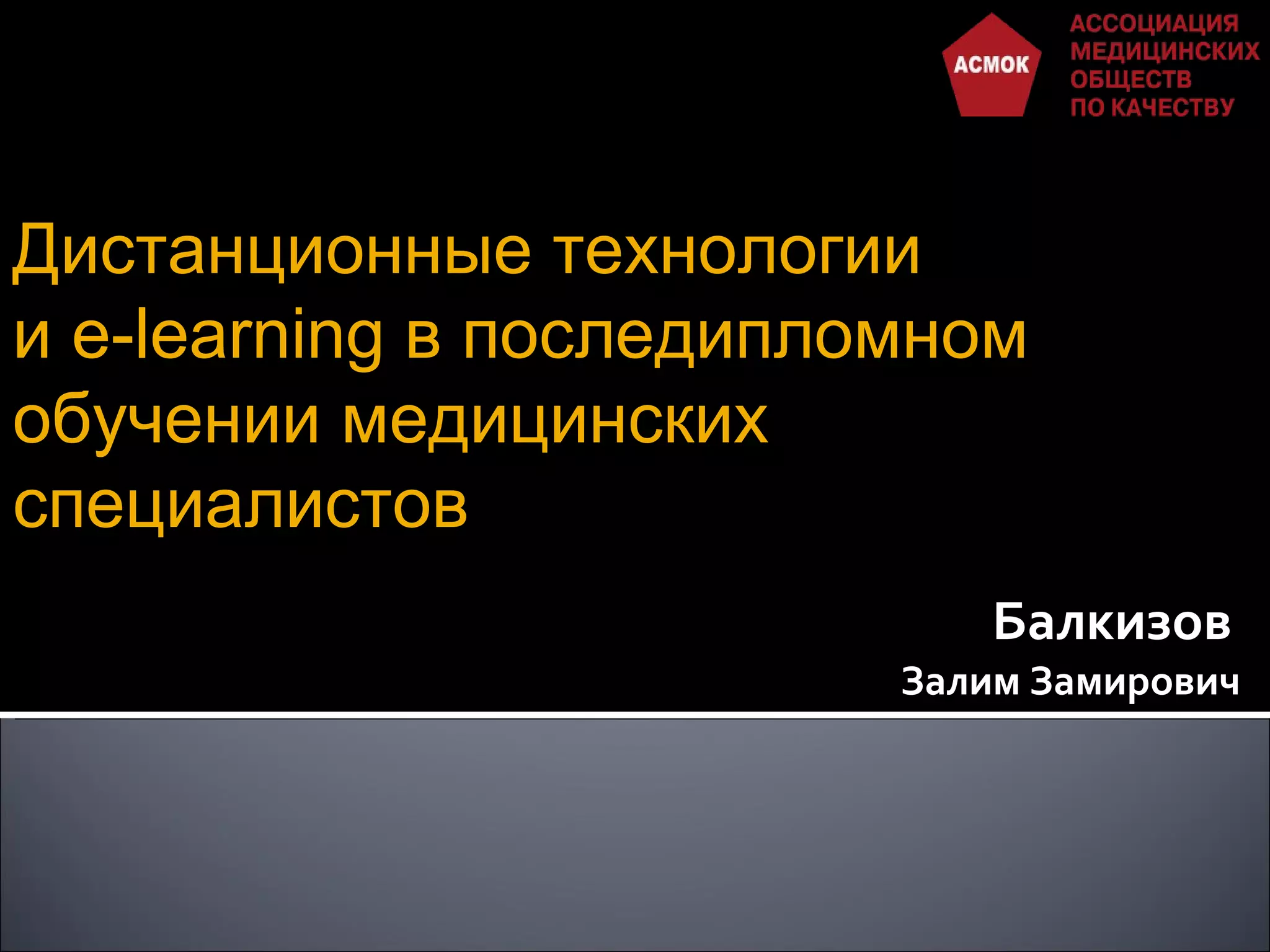 АСМОК

АССОЦИАЦИЯ МЕДИЦИНСКИХ ОБЩЕСТВ ПО КАЧЕСТВУ

Дистанционные технологии и e-learning в последипломном обучении медицинских специалистов

Балкизов
Залим Замирович